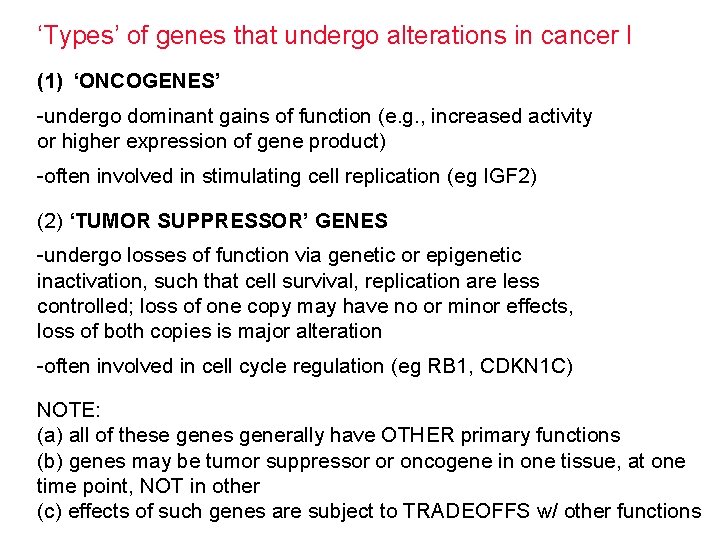 ‘Types’ of genes that undergo alterations in cancer I

(1) ‘ONCOGENES’

-undergo dominant gains of function (e.g., increased activity or higher expression of gene product)

-often involved in stimulating cell replication (eg IGF2)

(2) ‘TUMOR SUPPRESSOR’ GENES

-undergo losses of function via genetic or epigenetic inactivation, such that cell survival, replication are less controlled; loss of one copy may have no or minor effects, loss of both copies is major alteration

-often involved in cell cycle regulation (eg RB1, CDKN1C)

NOTE:
(a) all of these genes generally have OTHER primary functions
(b) genes may be tumor suppressor or oncogene in one tissue, at one time point, NOT in other
(c) effects of such genes are subject to TRADEOFFS w/ other functions